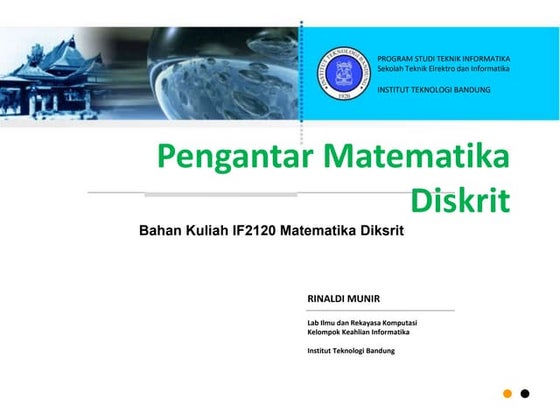 INSTITUT TEKNOLOGI BANDUNG
1920

PROGRAM STUDI TEKNIK INFORMATIKA
Sekolah Teknik Elrektro dan Informatika

INSTITUT TEKNOLOGI BANDUNG

Pengantar Matematika Diskrit

Bahan Kuliah IF2120 Matematika Diksrit

RINALDI MUNIR

Lab Ilmu dan Rekayasa Komputasi
Kelompok Keahlian Informatika

Institut Teknologi Bandung